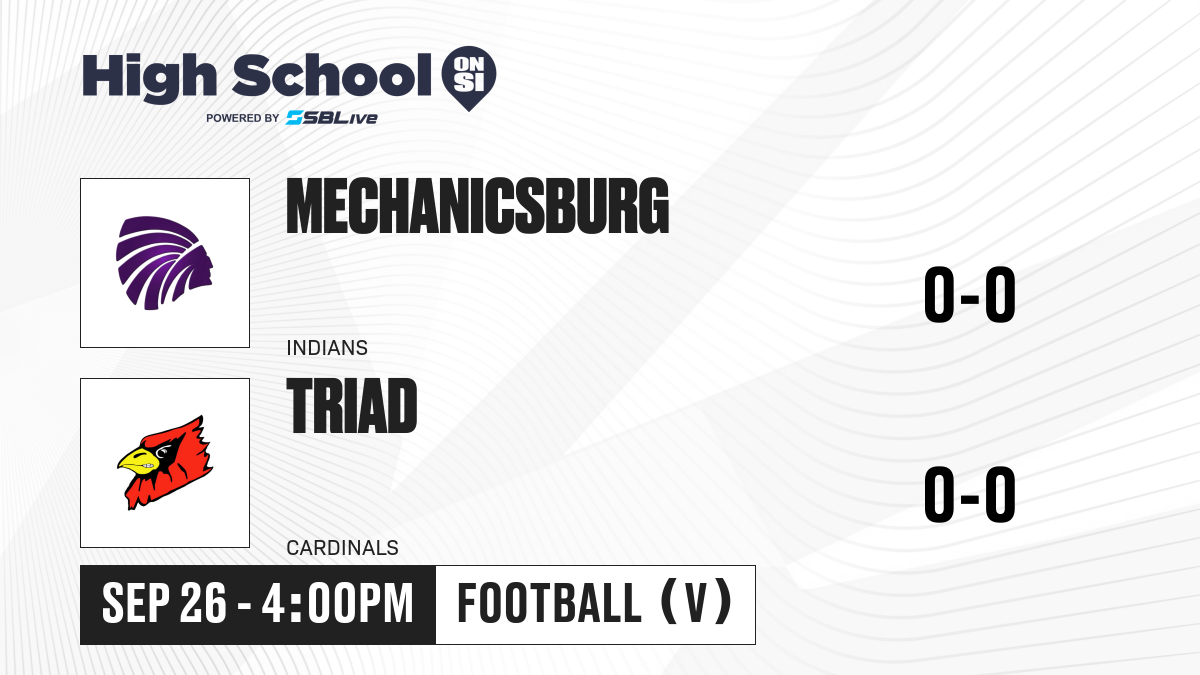 High School ON SI
POWERED BY SBLive

MECHANICSBURG
INDIANS
0-0

TRIAD
CARDINALS
0-0

SEP 26 - 4:00PM
FOOTBALL (V)